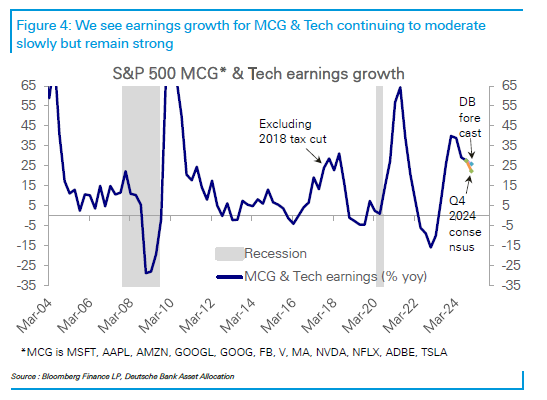 Figure 4: We see earnings growth for MCG & Tech continuing to moderate slowly but remain strong

S&P 500 MCG* & Tech earnings growth

65
55
45
35
25
15
5
-5
-15
-25
-35

65
55
45
35
25
15
5
-5
-15
-25
-35

Excluding 2018 tax cut

DB fore cast

Q4 2024 conse nsus

Recession

MCG & Tech earnings (% yoy)

Mar-04
Mar-06
Mar-08
Mar-10
Mar-12
Mar-14
Mar-16
Mar-18
Mar-20
Mar-22
Mar-24

*MCG is MSFT, AAPL, AMZN, GOOGL, GOOG, FB, V, MA, NVDA, NFLX, ADBE, TSLA

Source : Bloomberg Finance LP, Deutsche Bank Asset Allocation